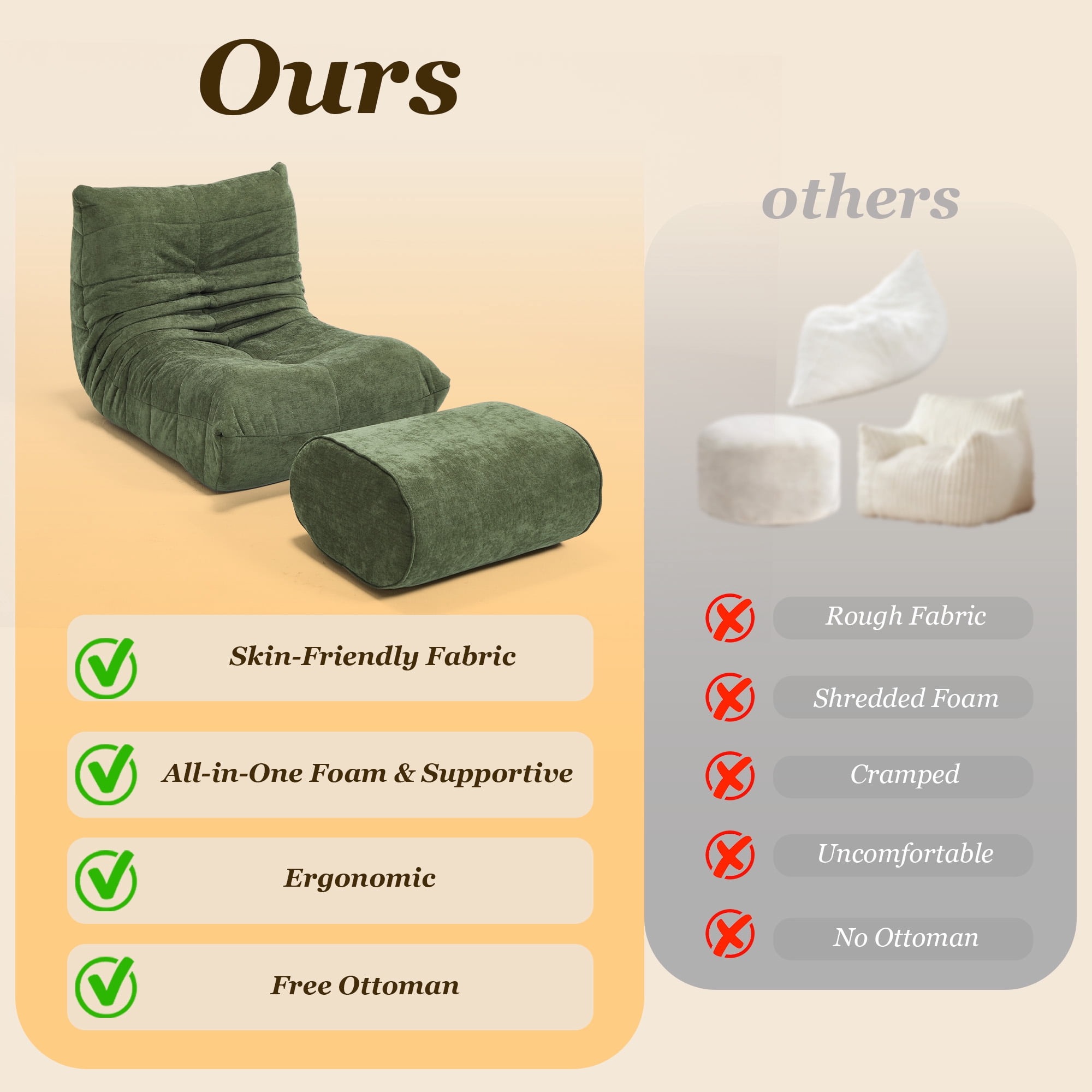 Ours

Skin-Friendly Fabric

All-in-One Foam & Supportive

Ergonomic

Free Ottoman

others

Rough Fabric

Shredded Foam

Cramped

Uncomfortable

No Ottoman